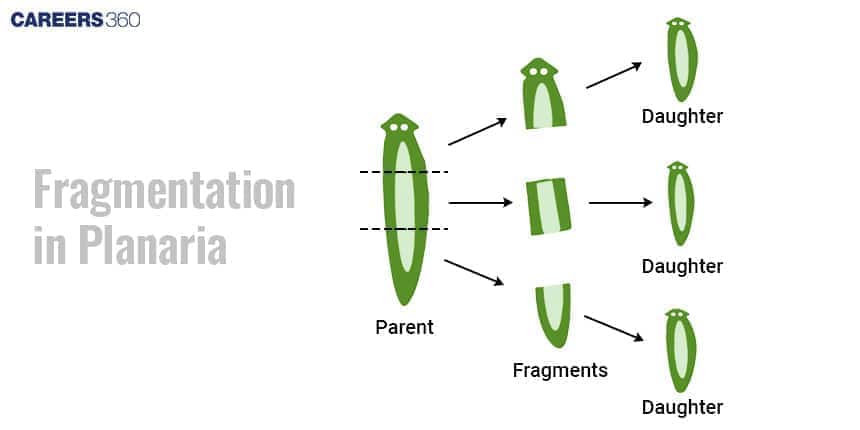 CAREERS360

Fragmentation in Planaria

Parent

Fragments

Daughter

Daughter

Daughter